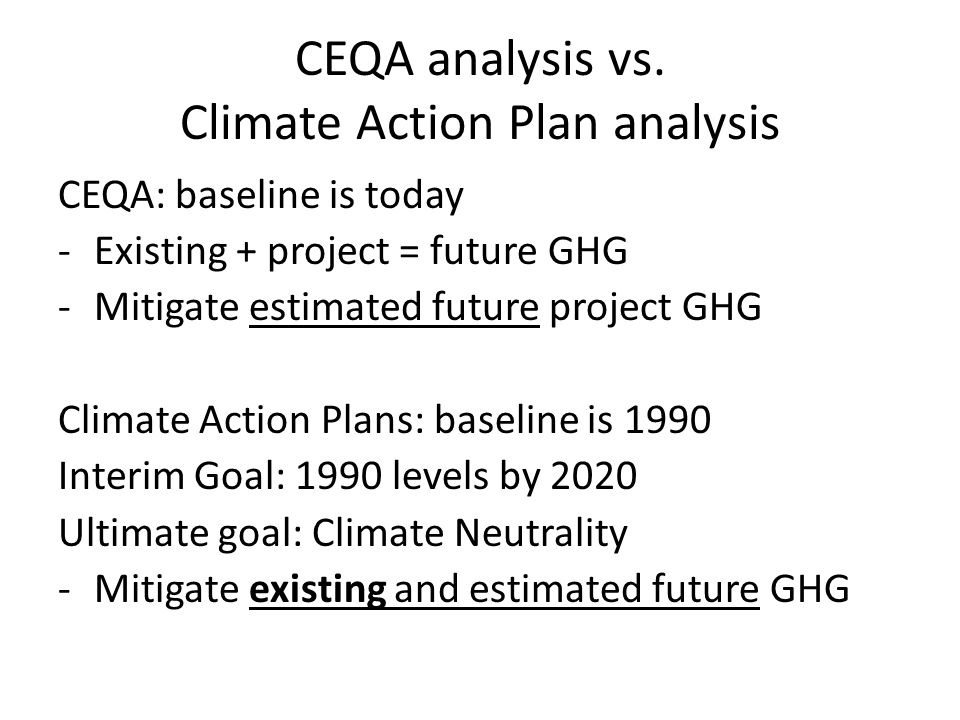 CEQA analysis vs.
Climate Action Plan analysis

CEQA: baseline is today
- Existing + project = future GHG
- Mitigate estimated future project GHG

Climate Action Plans: baseline is 1990
Interim Goal: 1990 levels by 2020
Ultimate goal: Climate Neutrality
- Mitigate existing and estimated future GHG